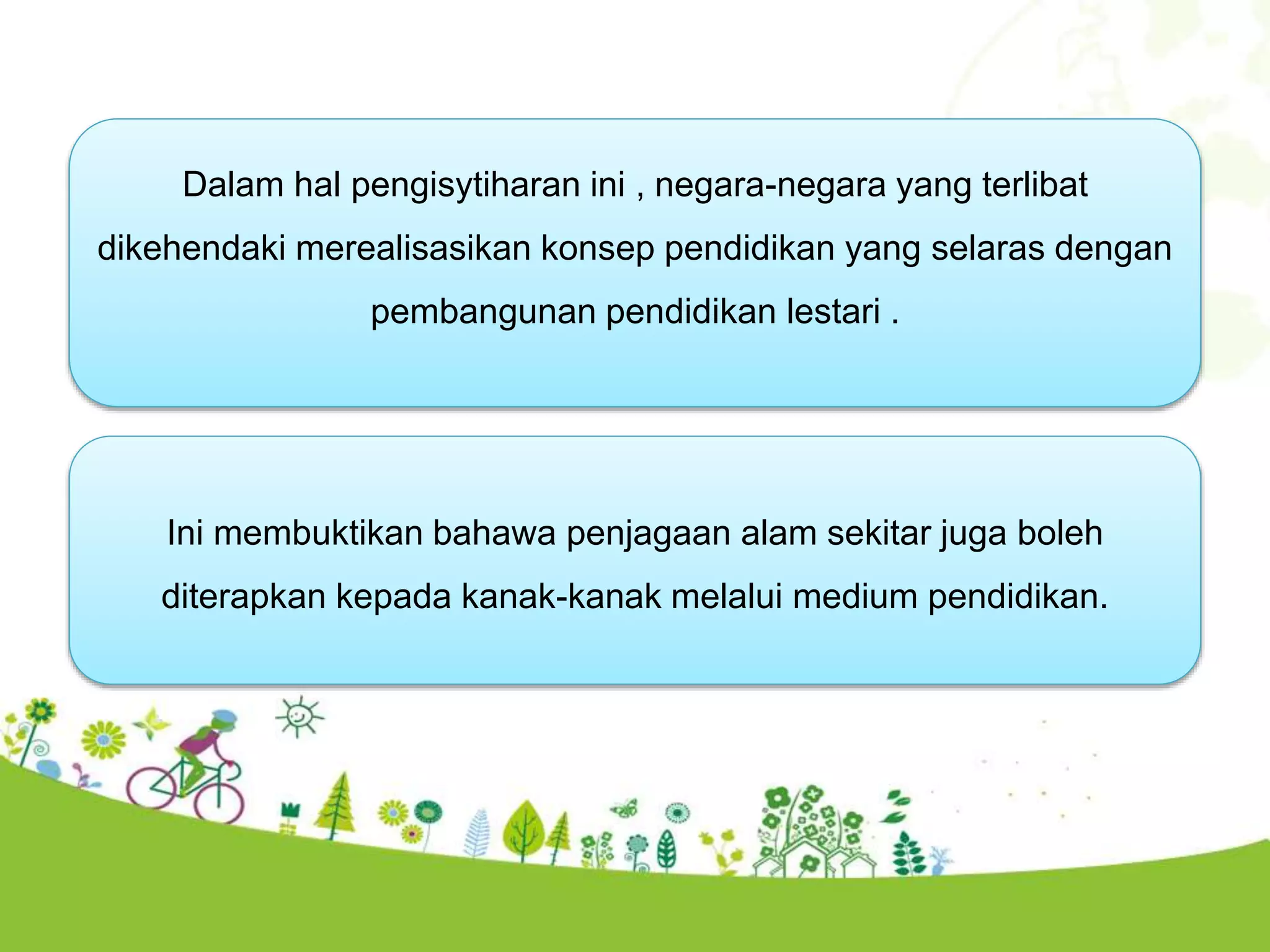 Dalam hal pengisytiharan ini , negara-negara yang terlibat dikehendaki merealisasikan konsep pendidikan yang selaras dengan pembangunan pendidikan lestari .

Ini membuktikan bahawa penjagaan alam sekitar juga boleh diterapkan kepada kanak-kanak melalui medium pendidikan.